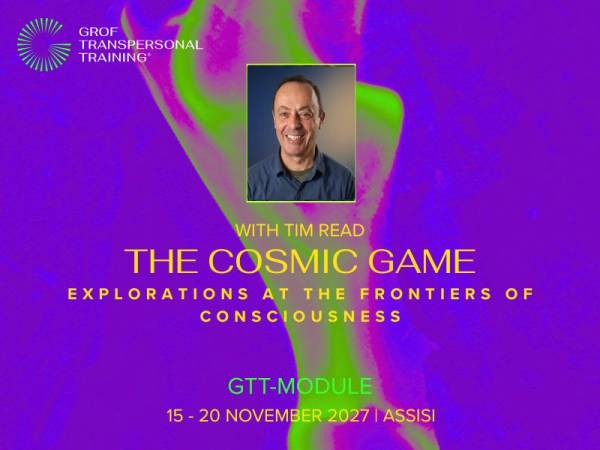 GROF TRANSPERSONAL TRAINING®

WITH TIM READ

THE COSMIC GAME

EXPLORATIONS AT THE FRONTIERS OF CONSCIOUSNESS

GTT-MODULE

15 - 20 NOVEMBER 2027 | ASSISI